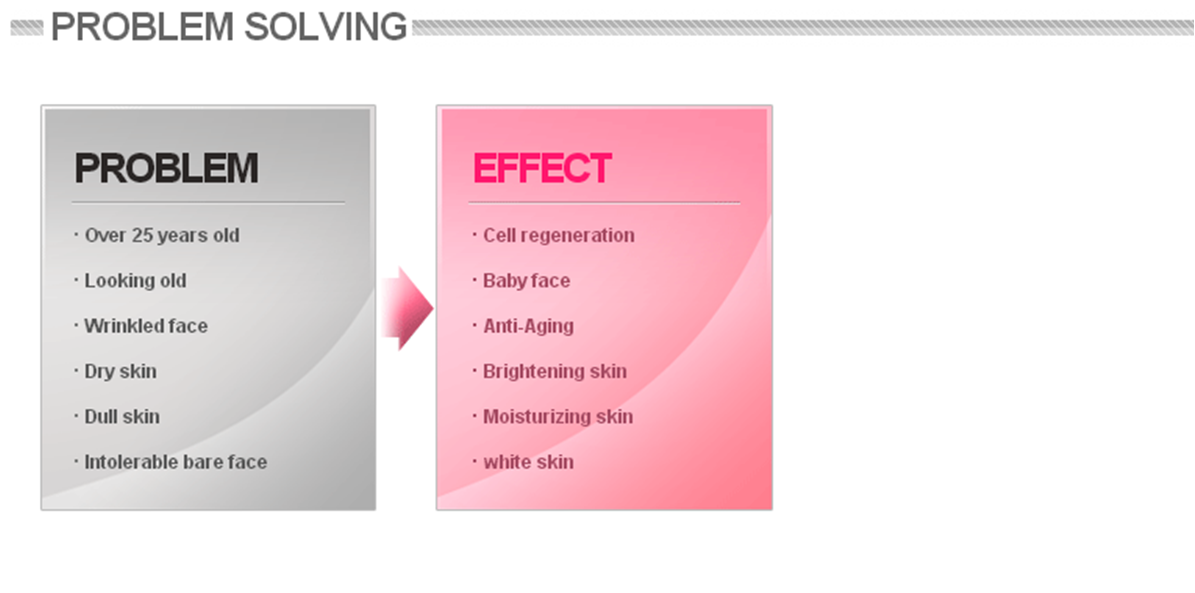 PROBLEM SOLVING

PROBLEM

· Over 25 years old

· Looking old

· Wrinkled face

· Dry skin

· Dull skin

· Intolerable bare face

EFFECT

· Cell regeneration

· Baby face

· Anti-Aging

· Brightening skin

· Moisturizing skin

· white skin